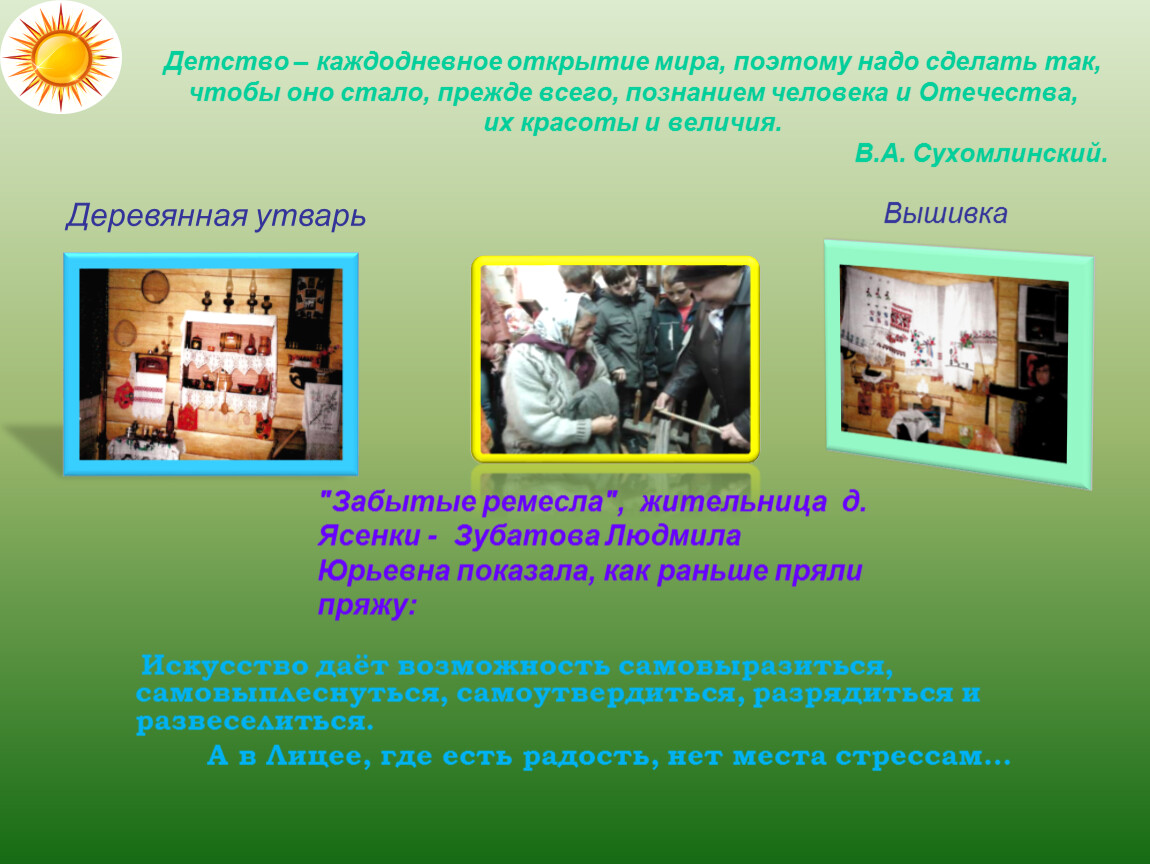 Детство – каждодневное открытие мира, поэтому надо сделать так, чтобы оно стало, прежде всего, познанием человека и Отечества, их красоты и величия.
В.А. Сухомлинский.

Деревянная утварь

Вышивка

"Забытые ремесла", жительница д. Ясенки - Зубатова Людмила Юрьевна показала, как раньше пряли пряжу:

Искусство даёт возможность самовыразиться, самовыплеснуться, самоутвердиться, разрядиться и развеселиться.
А в Лицее, где есть радость, нет места стрессам…